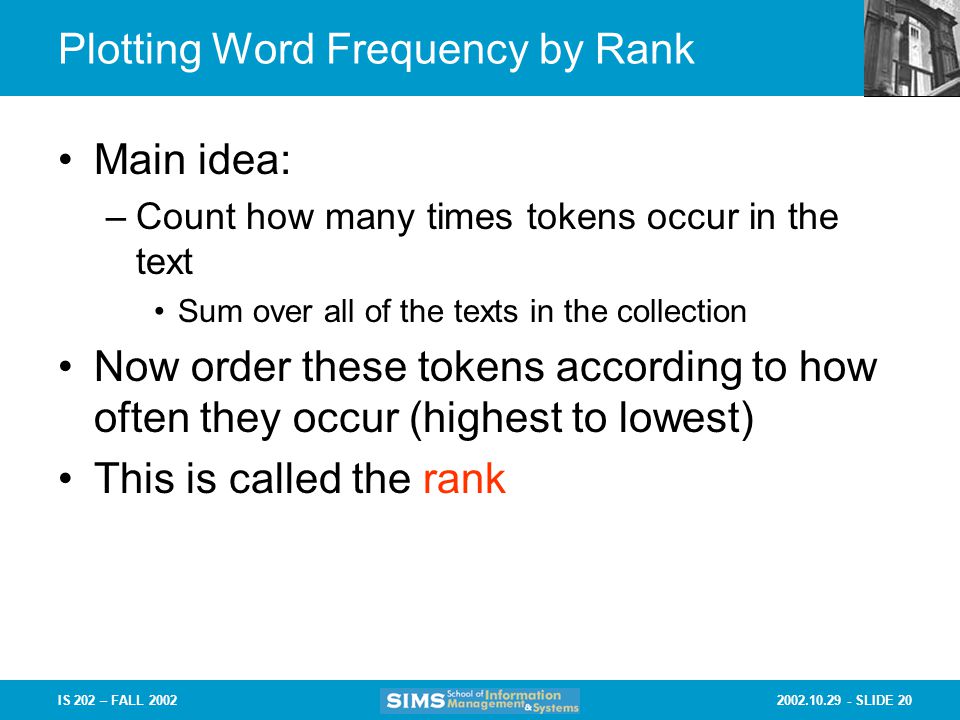 Plotting Word Frequency by Rank

• Main idea:

– Count how many times tokens occur in the text

• Sum over all of the texts in the collection

• Now order these tokens according to how often they occur (highest to lowest)

• This is called the rank

IS 202 – FALL 2002

SIMS School of Information Management & Systems

2002.10.29 - SLIDE 20